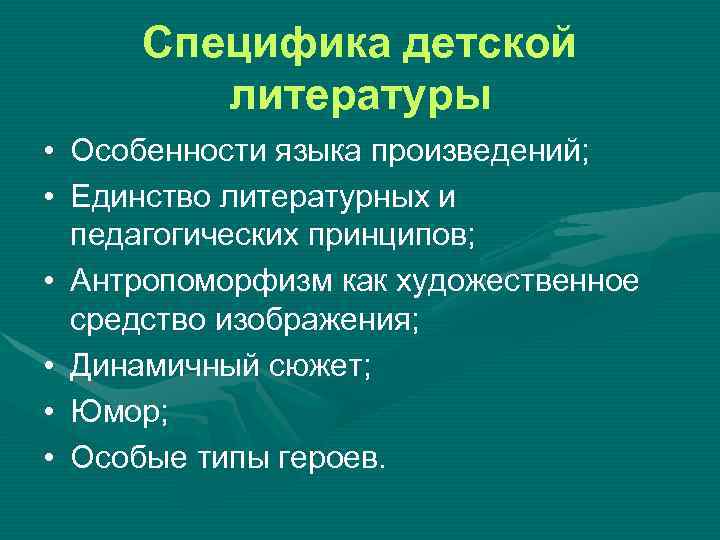 Специфика детской литературы

• Особенности языка произведений;
• Единство литературных и педагогических принципов;
• Антропоморфизм как художественное средство изображения;
• Динамичный сюжет;
• Юмор;
• Особые типы героев.